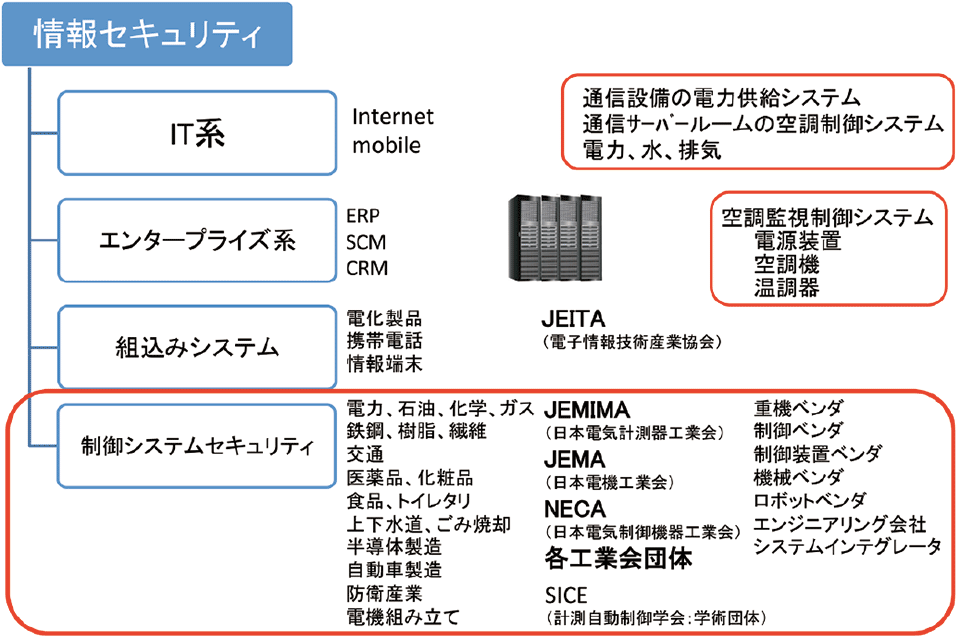 情報セキュリティ

IT系

Internet
mobile

通信設備の電力供給システム
通信サーバールームの空調制御システム
電力、水、排気

エンタープライズ系

ERP
SCM
CRM

空調監視制御システム
電源装置
空調機
温調器

組込みシステム

電化製品
携帯電話
情報端末

JEITA
（電子情報技術産業協会）

制御システムセキュリティ

電力、石油、化学、ガス
鉄鋼、樹脂、繊維
交通
医薬品、化粧品
食品、トイレタリ
上下水道、ごみ焼却
半導体製造
自動車製造
防衛産業
電機組み立て

JEMIMA
（日本電気計測器工業会）
JEMA
（日本電機工業会）
NECA
（日本電気制御機器工業会）
各工業会団体

SICE
（計測自動制御学会：学術団体）

重機ベンダ
制御ベンダ
制御装置ベンダ
機械ベンダ
ロボットベンダ
エンジニアリング会社
システムインテグレータ